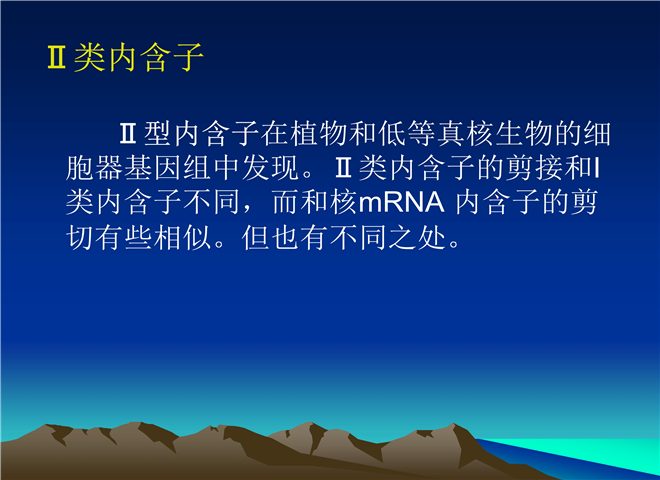 Ⅱ类内含子

Ⅱ型内含子在植物和低等真核生物的细胞器基因组中发现。Ⅱ类内含子的剪接和I类内含子不同，而和核mRNA 内含子的剪切有些相似。但也有不同之处。